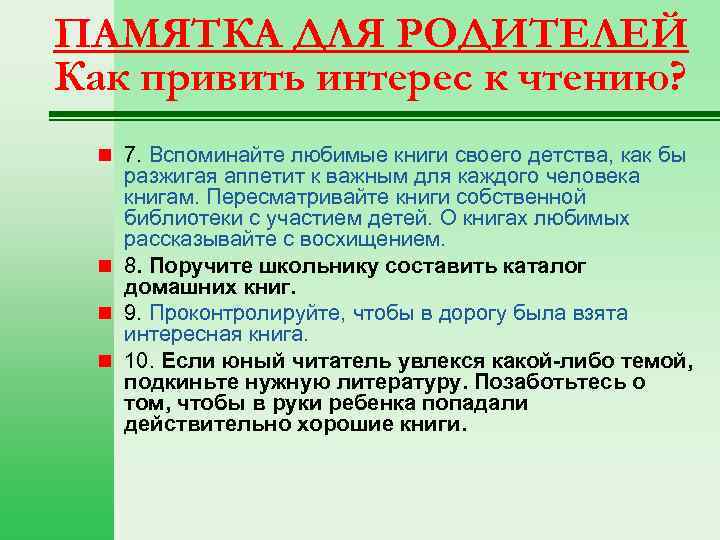 ПАМЯТКА ДЛЯ РОДИТЕЛЕЙ
Как привить интерес к чтению?

7. Вспоминайте любимые книги своего детства, как бы разжигая аппетит к важным для каждого человека книгам. Пересматривайте книги собственной библиотеки с участием детей. О книгах любимых рассказывайте с восхищением.

8. Поручите школьнику составить каталог домашних книг.

9. Проконтролируйте, чтобы в дорогу была взята интересная книга.

10. Если юный читатель увлекся какой-либо темой, подкиньте нужную литературу. Позаботьтесь о том, чтобы в руки ребенка попадали действительно хорошие книги.